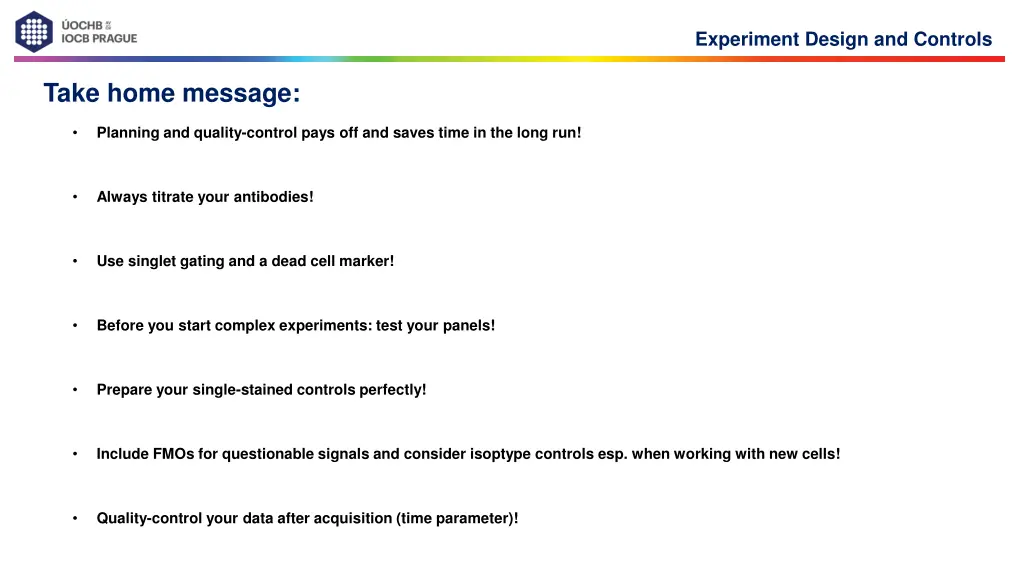 ÚOCHB
IOCB PRAGUE

Experiment Design and Controls

Take home message:

• Planning and quality-control pays off and saves time in the long run!

• Always titrate your antibodies!

• Use singlet gating and a dead cell marker!

• Before you start complex experiments: test your panels!

• Prepare your single-stained controls perfectly!

• Include FMOs for questionable signals and consider isoptype controls esp. when working with new cells!

• Quality-control your data after acquisition (time parameter)!